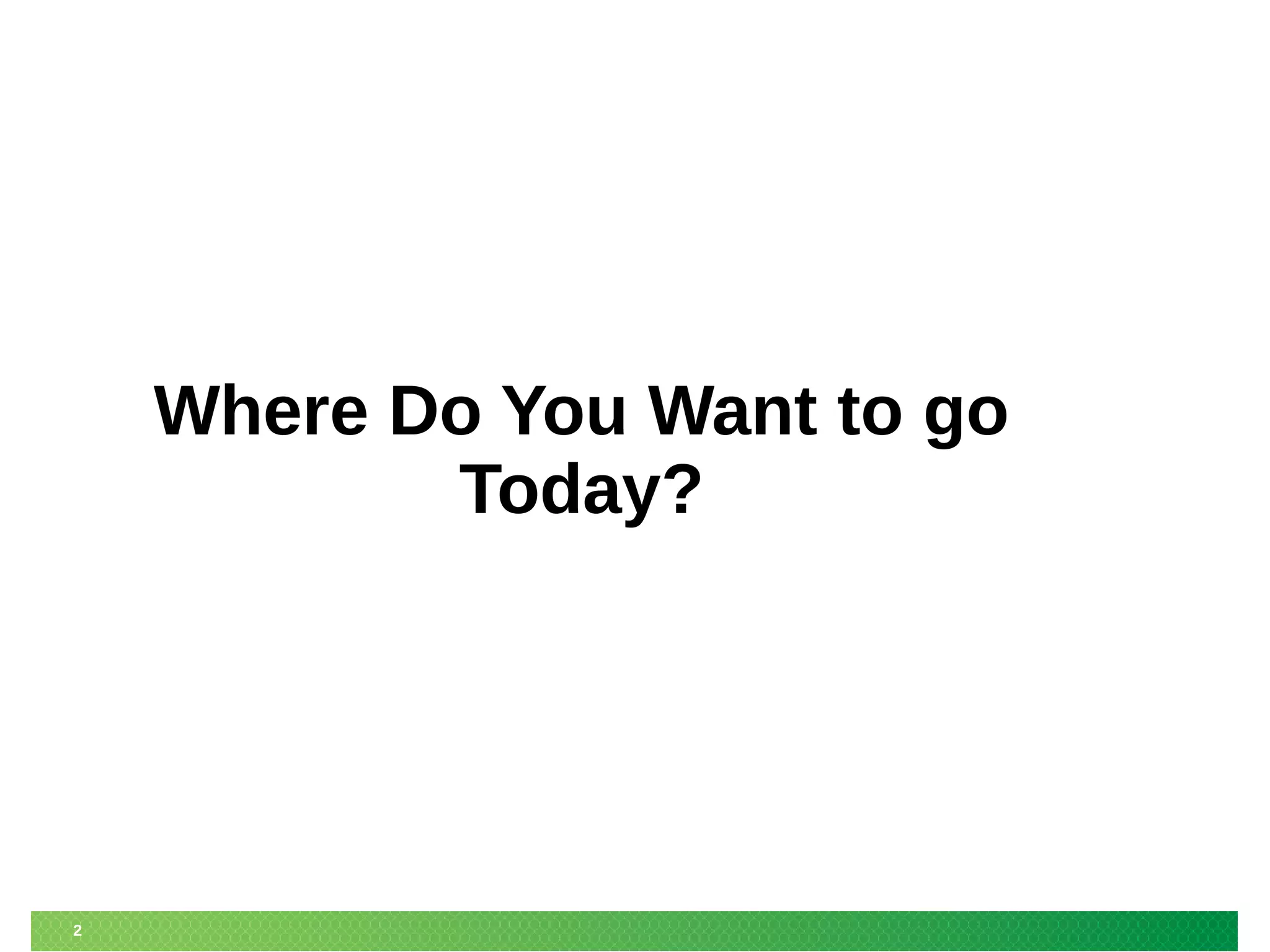 Where Do You Want to go Today?

2